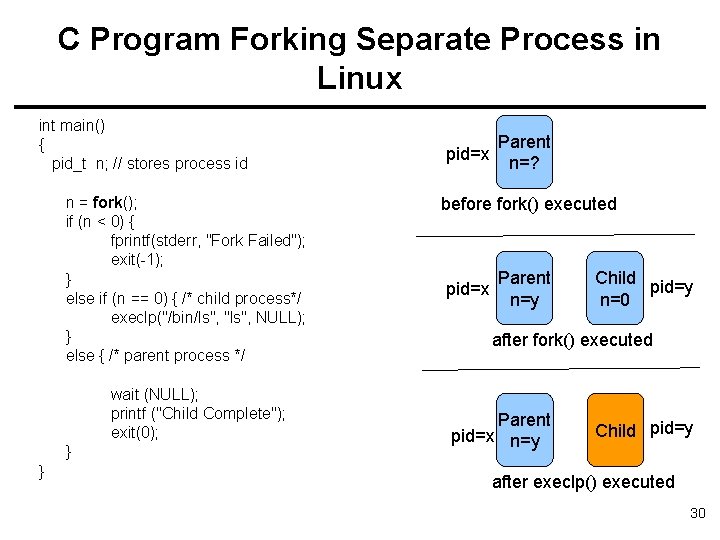 C Program Forking Separate Process in Linux

int main()
{
pid_t n; // stores process id

n = fork();
if (n < 0) {
fprintf(stderr, "Fork Failed");
exit(-1);
}
else if (n == 0) { /* child process*/
execlp("/bin/ls", "ls", NULL);
}
else { /* parent process */

wait (NULL);
printf ("Child Complete");
exit(0);
}
}

pid=x
Parent
n=?
before fork() executed

pid=x
Parent
n=y
Child
n=0
pid=y
after fork() executed

pid=x
Parent
n=y
Child
pid=y
after execlp() executed

30